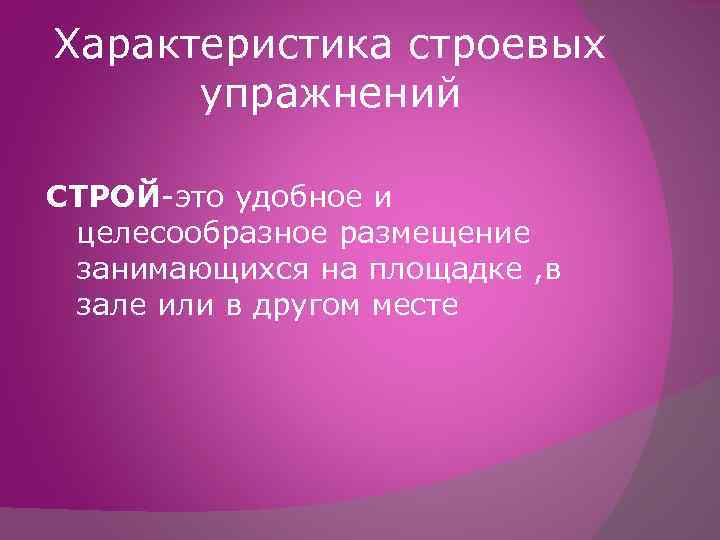 Характеристика строевых упражнений

СТРОЙ-это удобное и целесообразное размещение занимающихся на площадке ,в зале или в другом месте